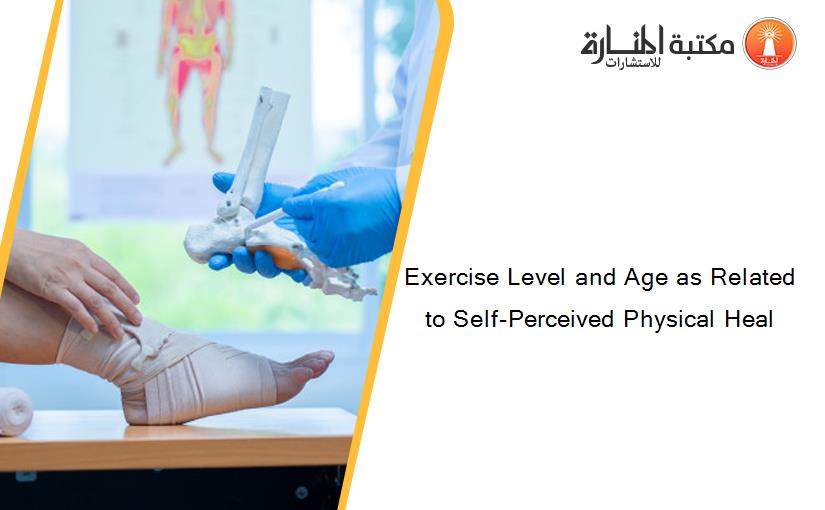 مكتبة المنارة للاستشارات

Exercise Level and Age as Related to Self-Perceived Physical Heal